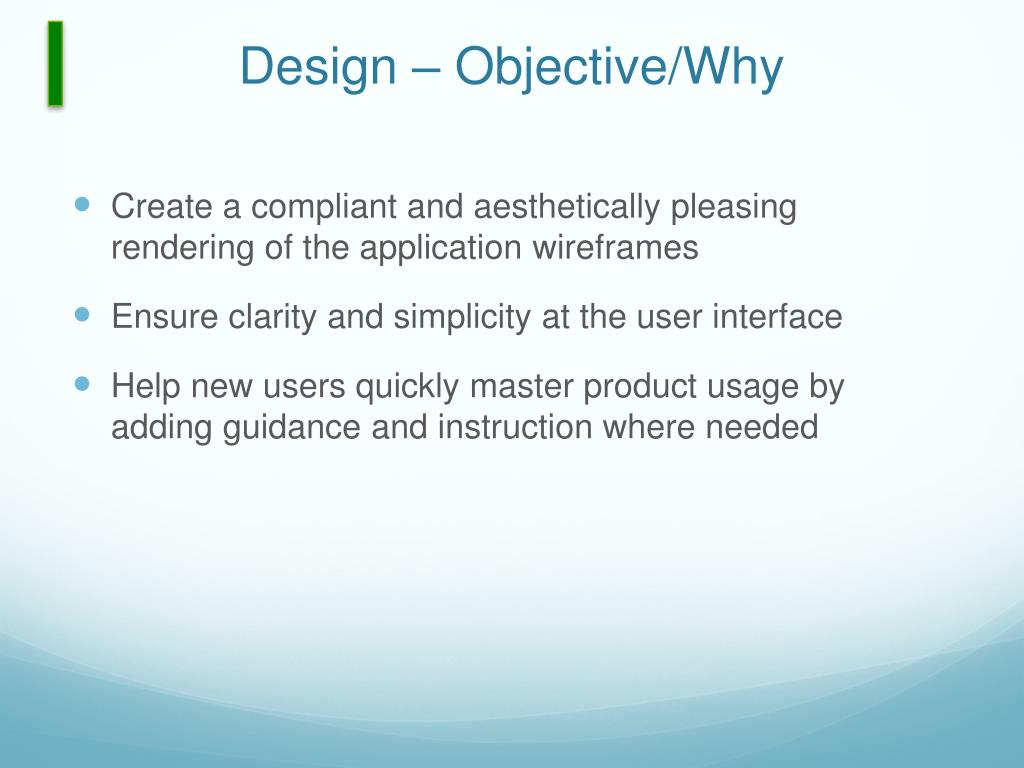 Design – Objective/Why

- Create a compliant and aesthetically pleasing rendering of the application wireframes
- Ensure clarity and simplicity at the user interface
- Help new users quickly master product usage by adding guidance and instruction where needed